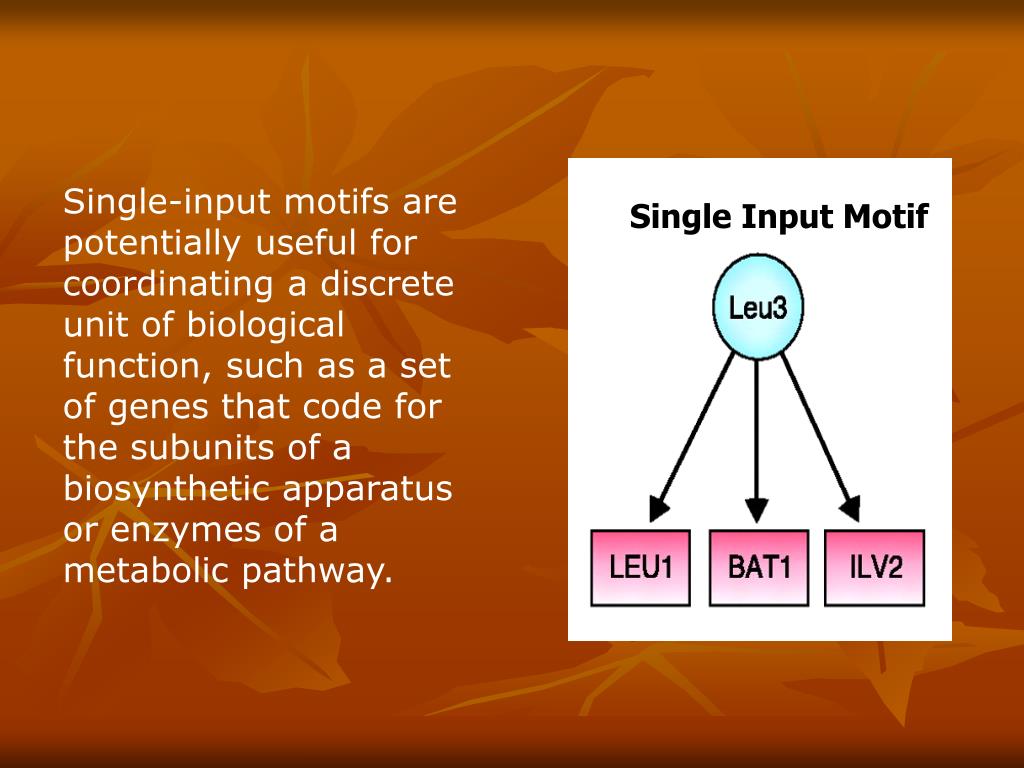 Single-input motifs are potentially useful for coordinating a discrete unit of biological function, such as a set of genes that code for the subunits of a biosynthetic apparatus or enzymes of a metabolic pathway.

Single Input Motif

Leu3

LEU1

BAT1

ILV2